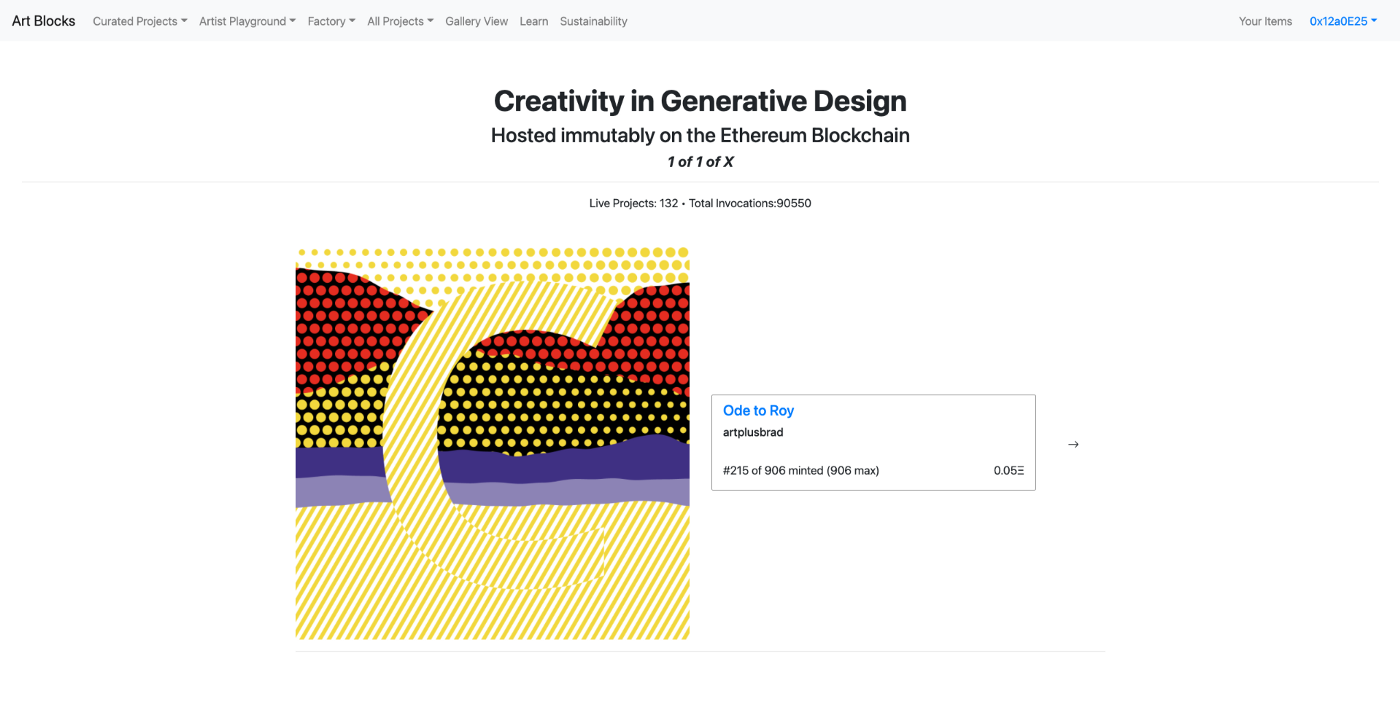 Art Blocks Curated Projects Artist Playground Factory All Projects Gallery View Learn Sustainability Your Items 0x12a0E25

Creativity in Generative Design

Hosted immutably on the Ethereum Blockchain

1 of 1 of X

Live Projects: 132 • Total Invocations:90550

Ode to Roy

artplusbrad

#215 of 906 minted (906 max) 0.05Ξ

→